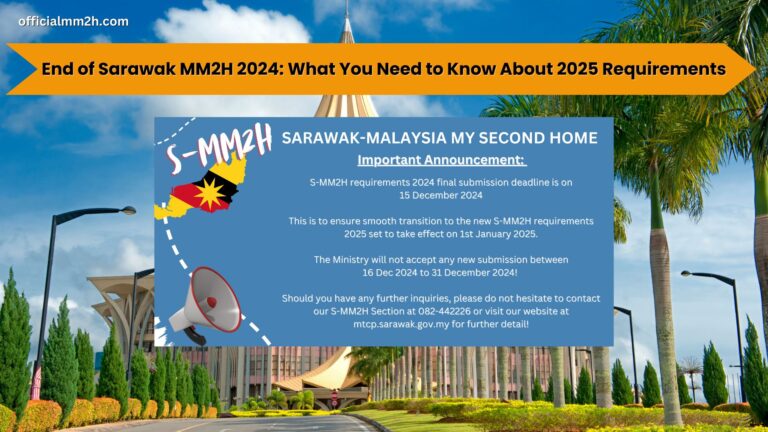 officialmm2h.com

End of Sarawak MM2H 2024: What You Need to Know About 2025 Requirements

S-MM2H

SARAWAK-MALAYSIA MY SECOND HOME

Important Announcement:

S-MM2H requirements 2024 final submission deadline is on 15 December 2024

This is to ensure smooth transition to the new S-MM2H requirements 2025 set to take effect on 1st January 2025.

The Ministry will not accept any new submission between 16 Dec 2024 to 31 December 2024!

Should you have any further inquiries, please do not hesitate to contact our S-MM2H Section at 082-442226 or visit our website at mtcp.sarawak.gov.my for further detail!